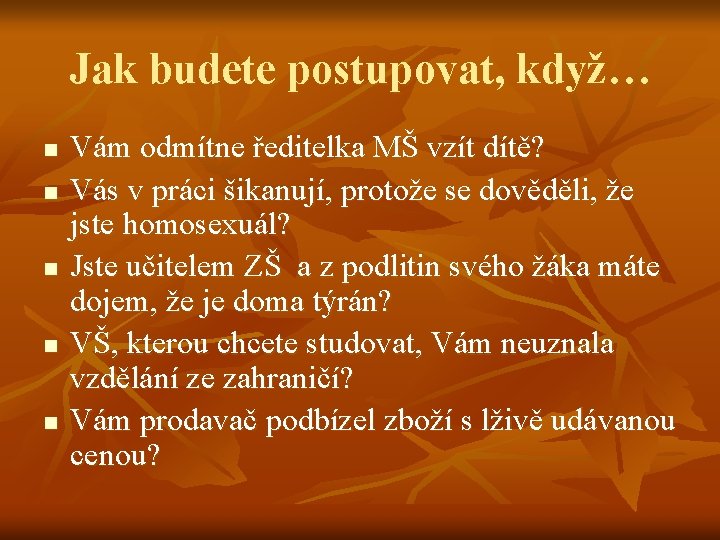 Jak budete postupovat, když…

- Vám odmítne ředitelka MŠ vzít dítě?
- Vás v práci šikanují, protože se dověděli, že jste homosexuál?
- Jste učitelem ZŠ a z podlitin svého žáka máte dojem, že je doma týrán?
- VŠ, kterou chcete studovat, Vám neuznala vzdělání ze zahraničí?
- Vám prodavač podbízel zboží s lživě udávanou cenou?